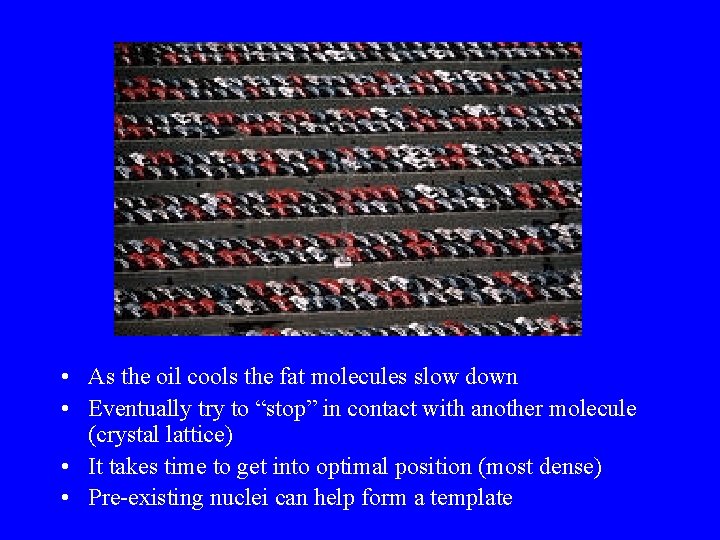 • As the oil cools the fat molecules slow down
• Eventually try to “stop” in contact with another molecule (crystal lattice)
• It takes time to get into optimal position (most dense)
• Pre-existing nuclei can help form a template